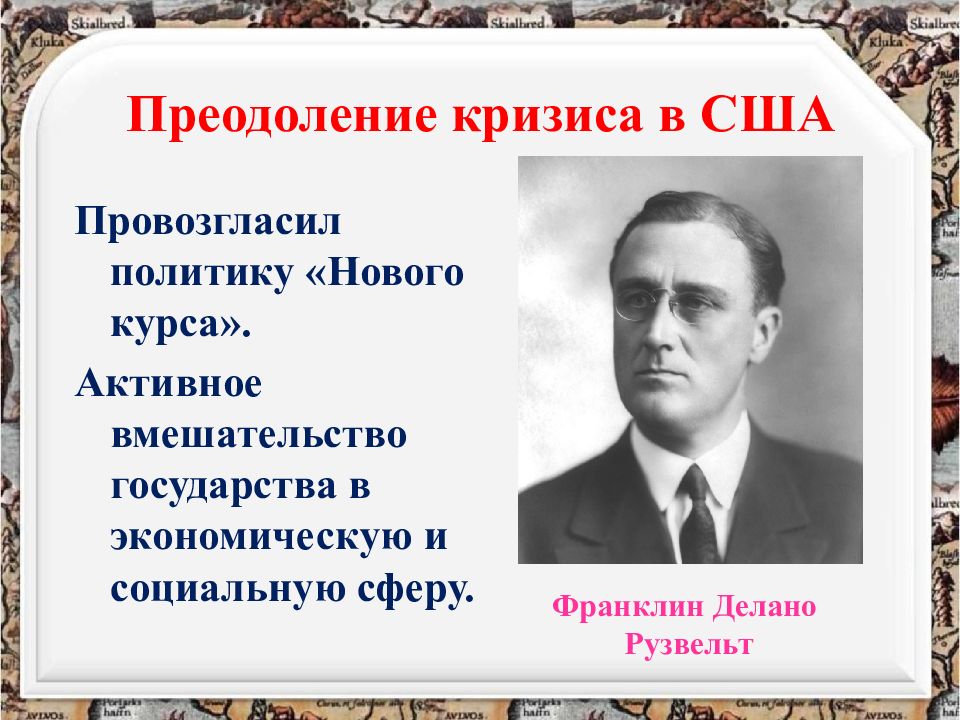 Преодоление кризиса в США

Провозгласил политику «Нового курса».

Активное вмешательство государства в экономическую и социальную сферу.

Франклин Делано Рузвельт